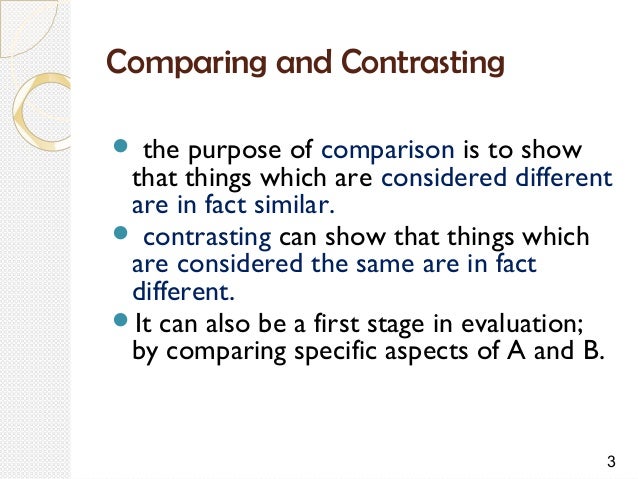 Comparing and Contrasting

- the purpose of comparison is to show that things which are considered different are in fact similar.
- contrasting can show that things which are considered the same are in fact different.
- It can also be a first stage in evaluation; by comparing specific aspects of A and B.

3